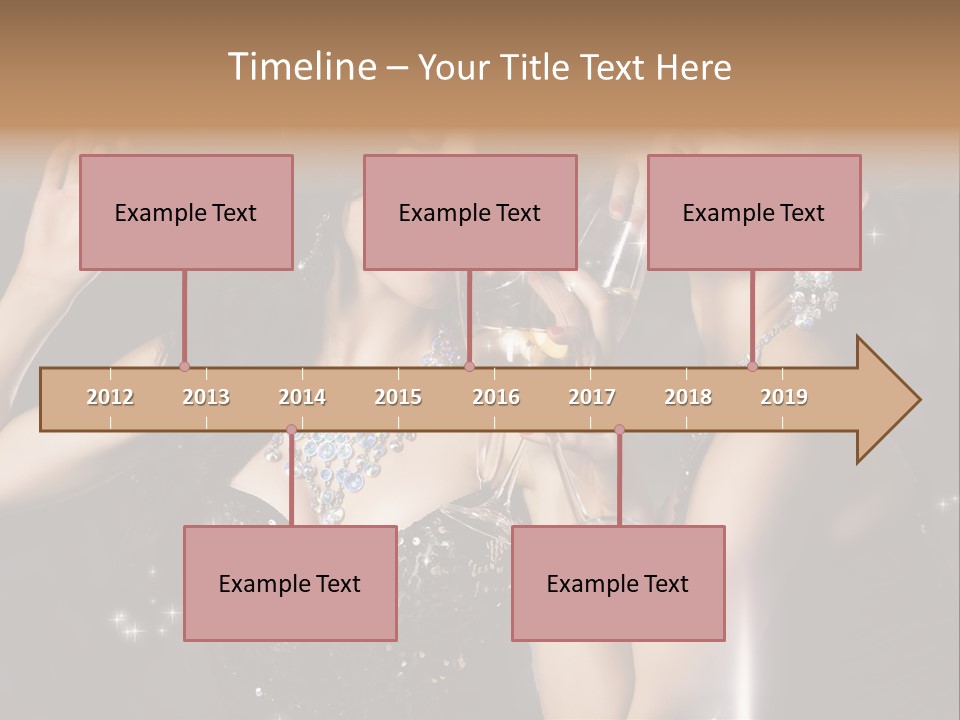 Timeline – Your Title Text Here

Example Text

Example Text

Example Text

2012 2013 2014 2015 2016 2017 2018 2019

Example Text

Example Text